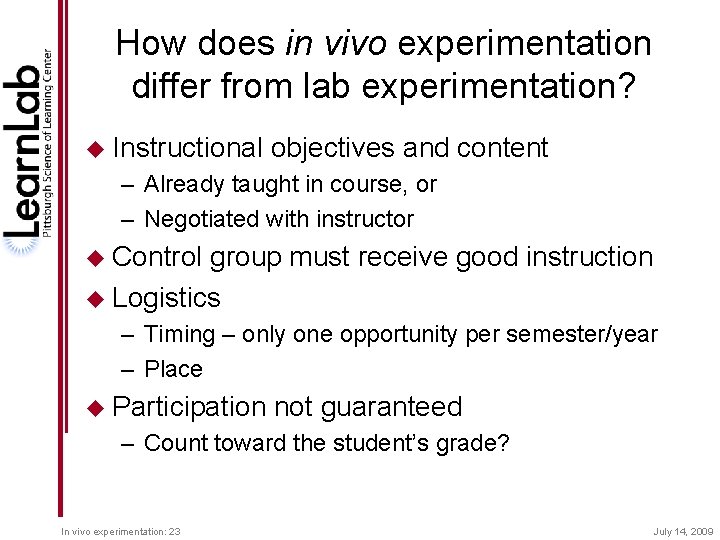 LearnLab
Pittsburgh Science of Learning Center

How does in vivo experimentation differ from lab experimentation?

◆ Instructional objectives and content
– Already taught in course, or
– Negotiated with instructor
◆ Control group must receive good instruction
◆ Logistics
– Timing – only one opportunity per semester/year
– Place
◆ Participation not guaranteed
– Count toward the student's grade?

In vivo experimentation: 23

July 14, 2009